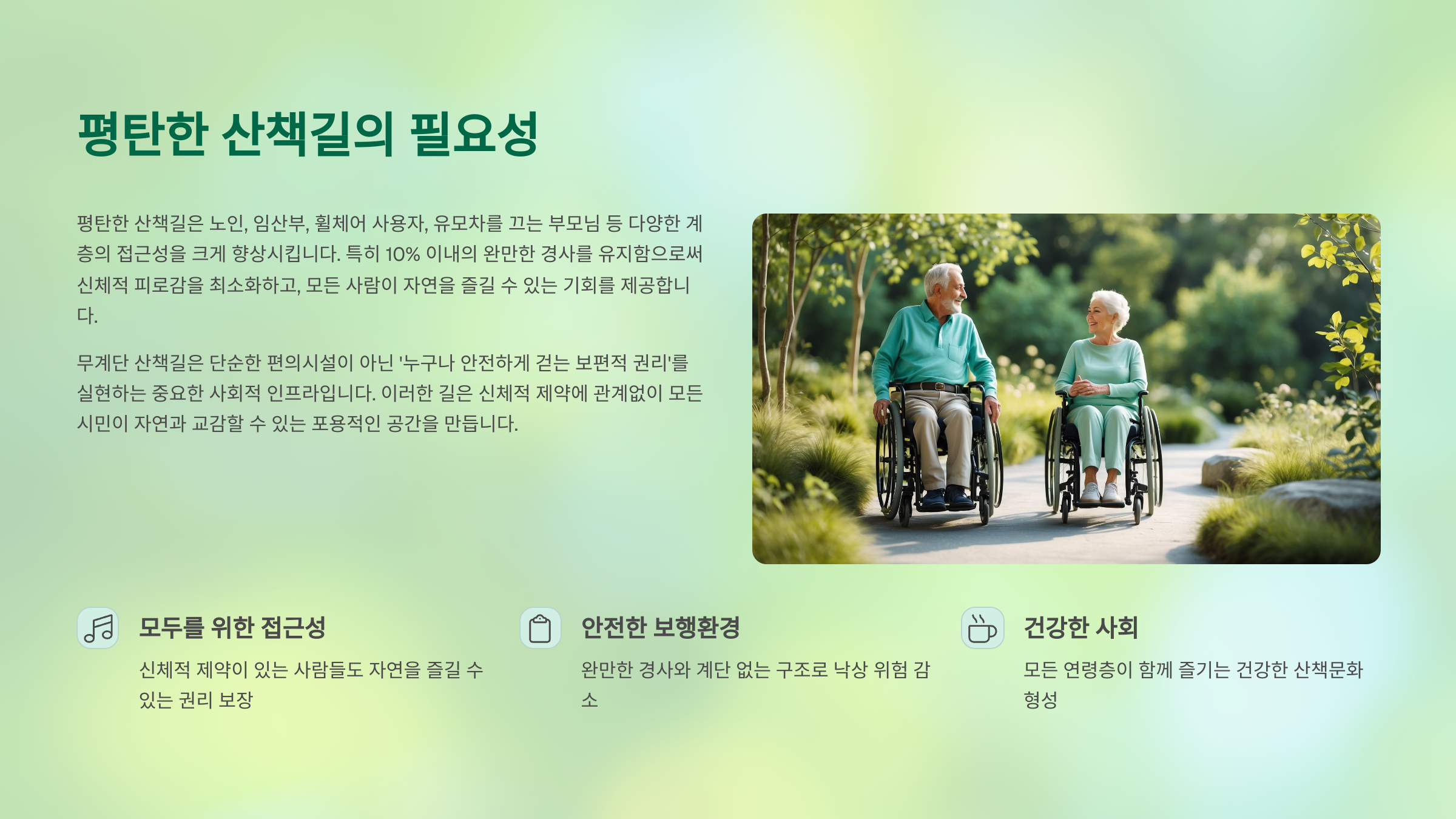 평탄한 산책길의 필요성

평탄한 산책길은 노인, 임산부, 휠체어 사용자, 유모차를 끄는 부모님 등 다양한 계층의 접근성을 크게 향상시킵니다. 특히 10% 이내의 완만한 경사를 유지함으로써 신체적 피로감을 최소화하고, 모든 사람이 자연을 즐길 수 있는 기회를 제공합니다.

무계단 산책길은 단순한 편의시설이 아닌 '누구나 안전하게 걷는 보편적 권리'를 실현하는 중요한 사회적 인프라입니다. 이러한 길은 신체적 제약에 관계없이 모든 시민이 자연과 교감할 수 있는 포용적인 공간을 만듭니다.

모두를 위한 접근성

신체적 제약이 있는 사람들도 자연을 즐길 수 있는 권리 보장

안전한 보행환경

완만한 경사와 계단 없는 구조로 낙상 위험 감소

건강한 사회

모든 연령층이 함께 즐기는 건강한 산책문화 형성